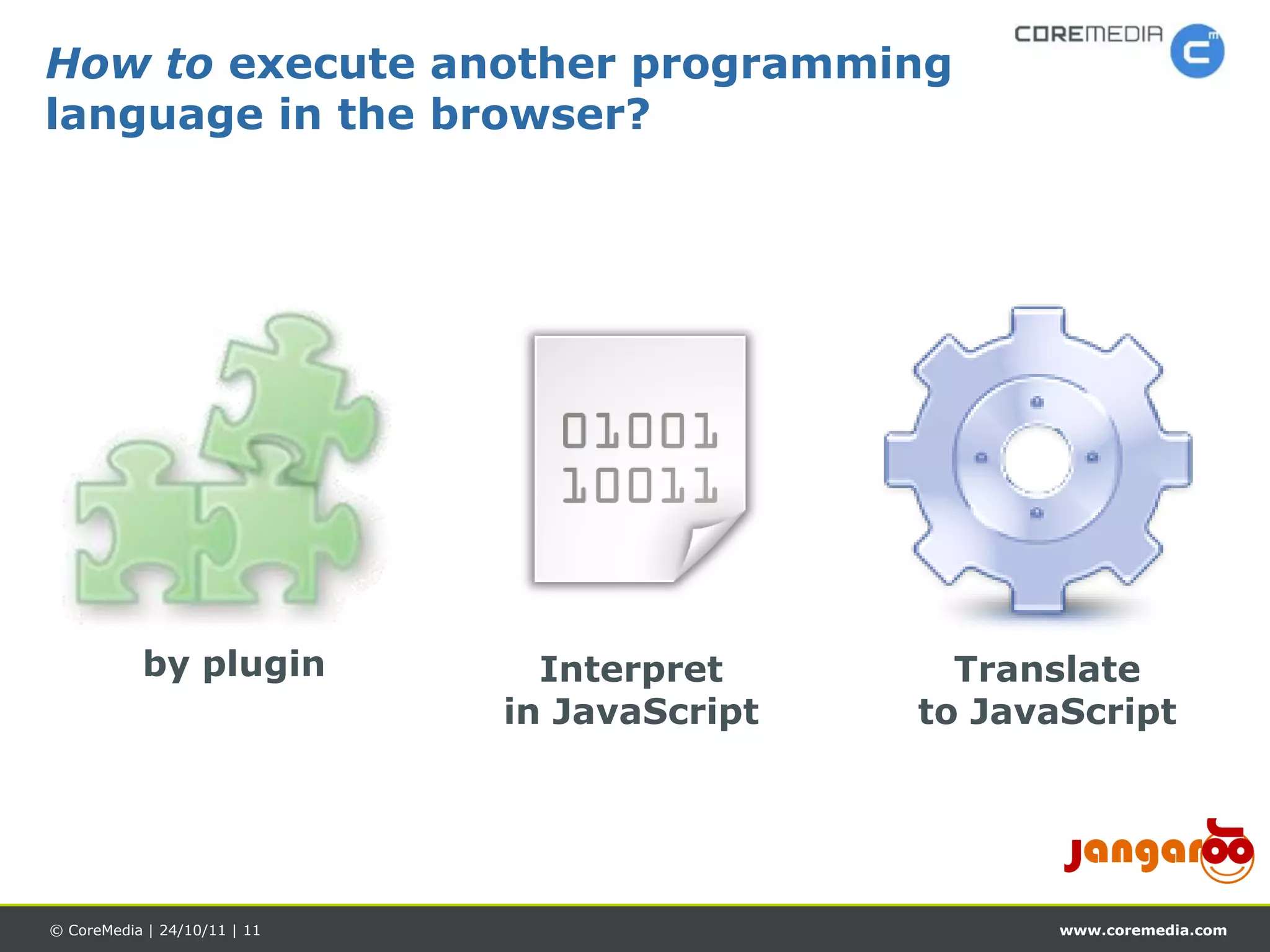 COREMEDIA

How to execute another programming language in the browser?

01001
10011

by plugin

Interpret in JavaScript

Translate to JavaScript

jangaroo

© CoreMedia | 24/10/11 | 11

www.coremedia.com